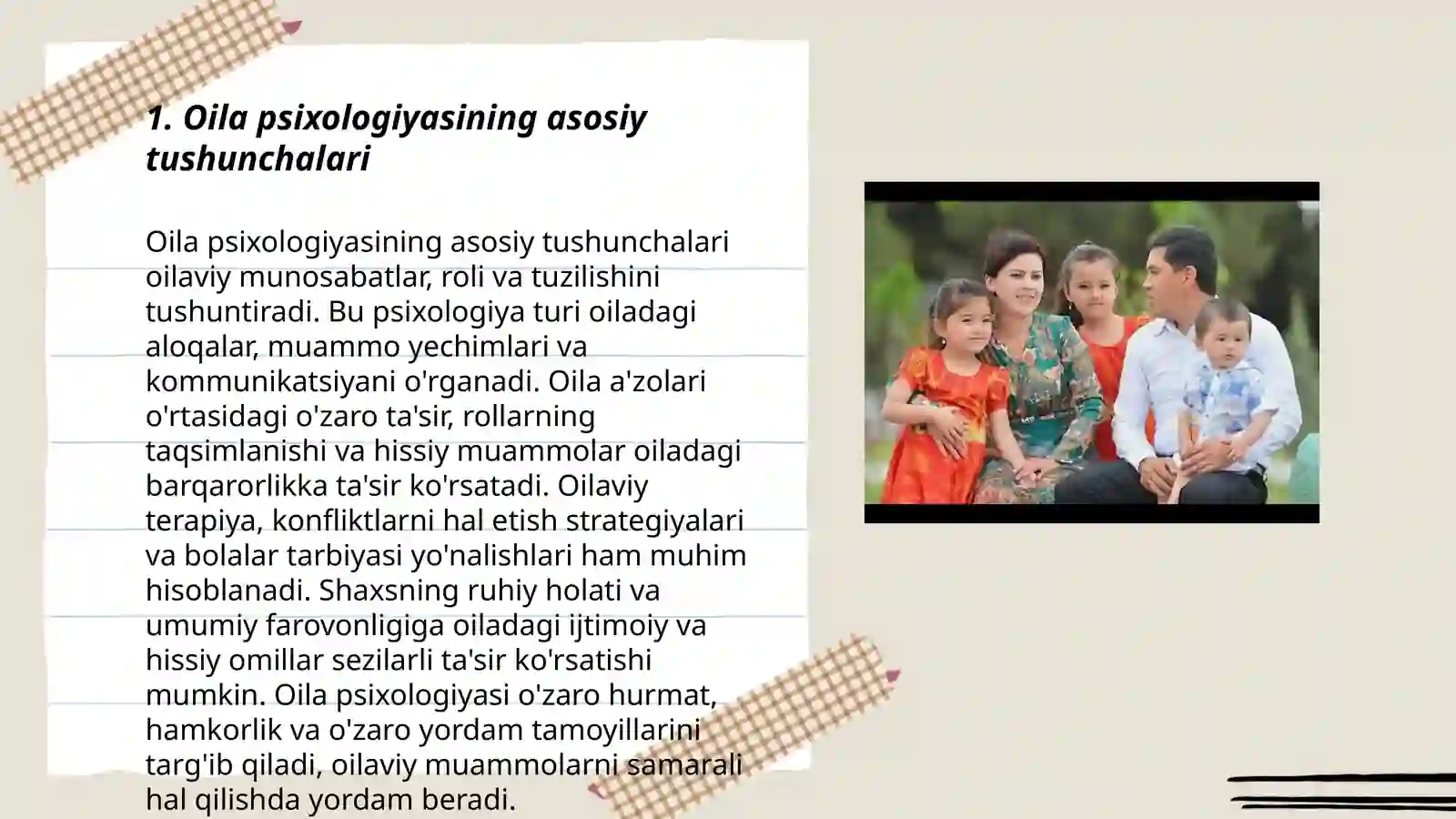 1. Oila psixologiyasining asosiy tushunchalari

Oila psixologiyasining asosiy tushunchalari oilaviy munosabatlar, roli va tuzilishini tushuntiradi. Bu psixologiya turi oiladagi aloqalar, muammo yechimlari va kommunikatsiyani o'rganadi. Oila a'zolari o'rtasidagi o'zaro ta'sir, rollarning taqsimlanishi va hissiy muammolar oiladagi barqarorlikka ta'sir ko'rsatadi. Oilaviy terapiya, konfliktlarni hal etish strategiyalari va bolalar tarbiyasi yo'nalishlari ham muhim hisoblanadi. Shaxsning ruhiy holati va umumiy farovonligiga oiladagi ijtimoiy va hissiy omillar sezilarli ta'sir ko'rsatishi mumkin. Oila psixologiyasi o'zaro hurmat, hamkorlik va o'zaro yordam tamoyillarini targ'ib qiladi, oilaviy muammolarni samarali hal qilishda yordam beradi.